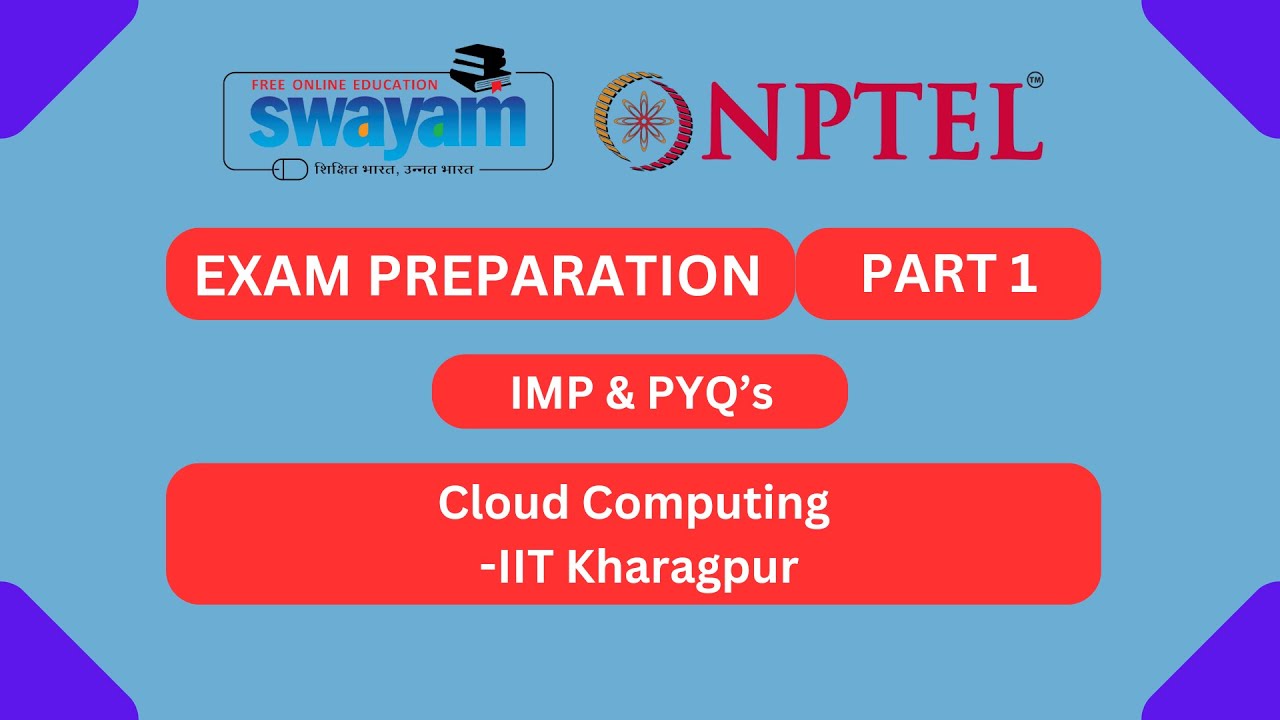 FREE ONLINE EDUCATION
swayam
शिक्षित भारत, उन्नत भारत

NPTEL™

EXAM PREPARATION

PART 1

IMP & PYQ's

Cloud Computing
-IIT Kharagpur